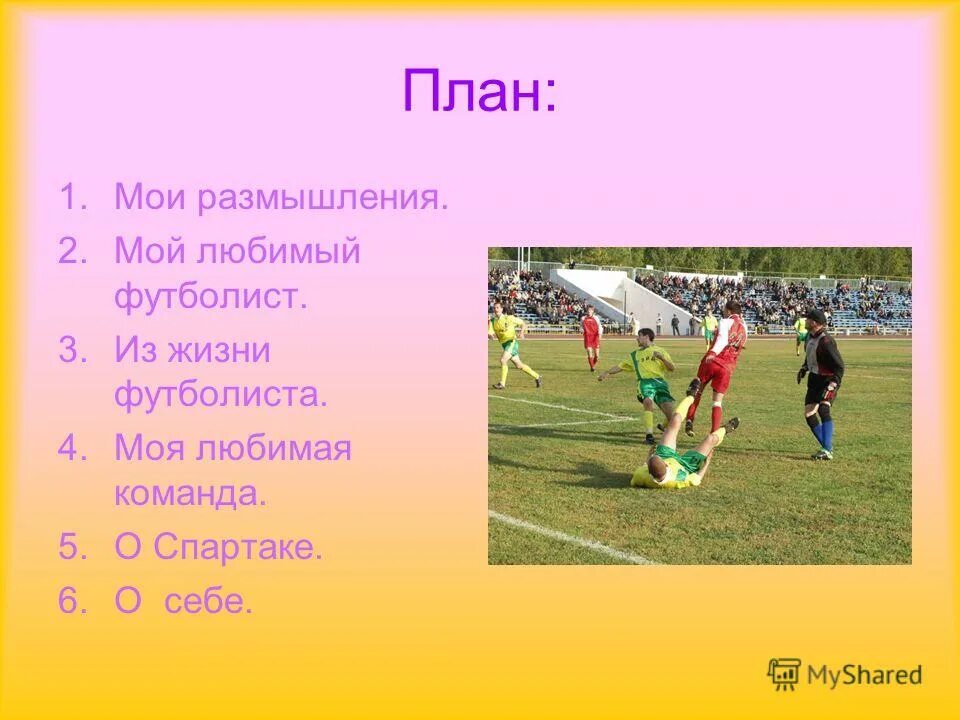 План:

1. Мои размышления.
2. Мой любимый футболист.
3. Из жизни футболиста.
4. Моя любимая команда.
5. О Спартаке.
6. О себе.

MyShared